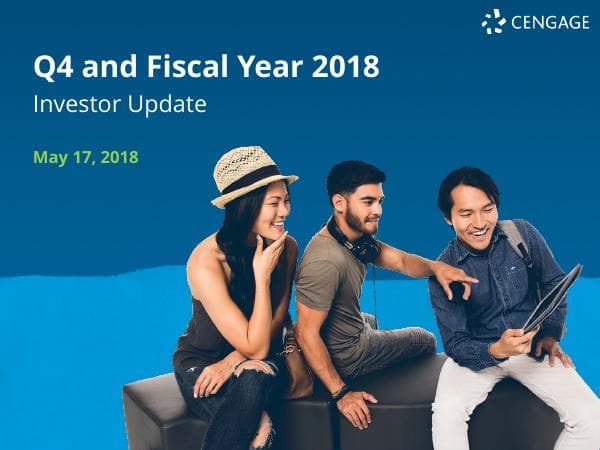 CENGAGE

Q4 and Fiscal Year 2018

Investor Update

May 17, 2018